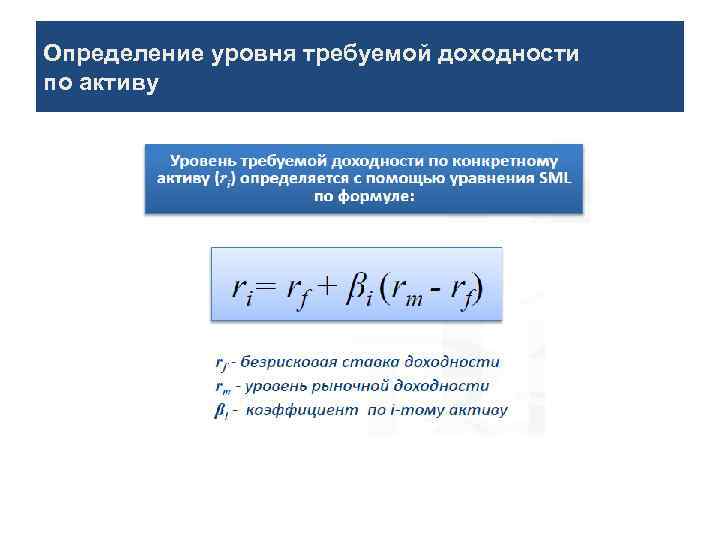 Определение уровня требуемой доходности по активу

Уровень требуемой доходности по конкретному активу ($r_i$) определяется с помощью уравнения SML по формуле:

$r_i = r_f + \beta_i (r_m - r_f)$

$r_f$ - безрисковая ставка доходности
$r_m$ - уровень рыночной доходности
$\beta_i$ - коэффициент по i-тому активу